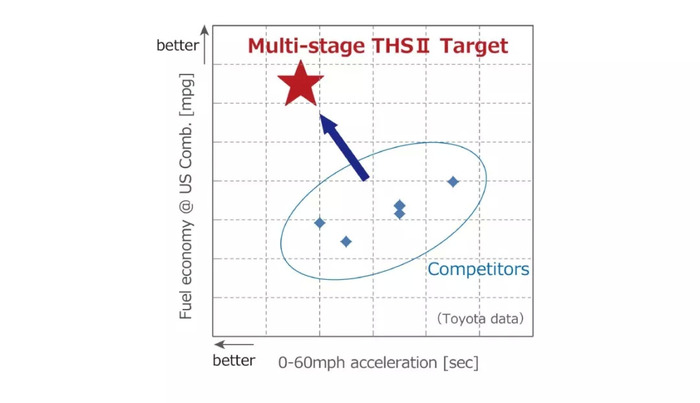 better

Multi-stage THSⅡ Target

Fuel economy @ US Comb. [mpg]

Competitors

(Toyota data)

better

0-60mph acceleration [sec]